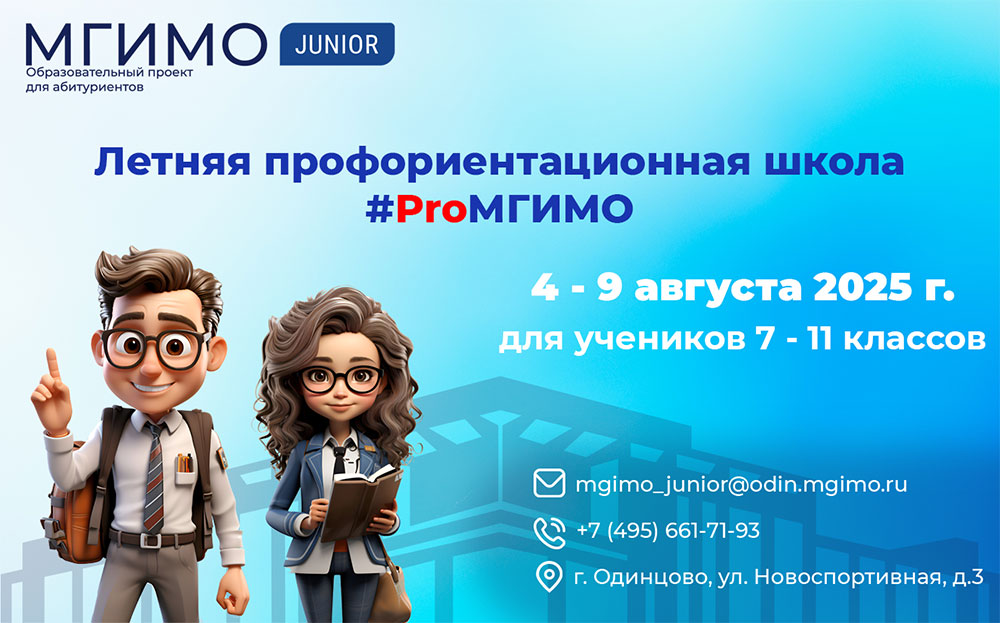 МГИМО JUNIOR
Образовательный проект для абитуриентов

Летняя профориентационная школа
#ProМГИМО

4 - 9 августа 2025 г.
для учеников 7 - 11 классов

mgimo_junior@odin.mgimo.ru
+7 (495) 661-71-93
г. Одинцово, ул. Новоспортивная, д.3